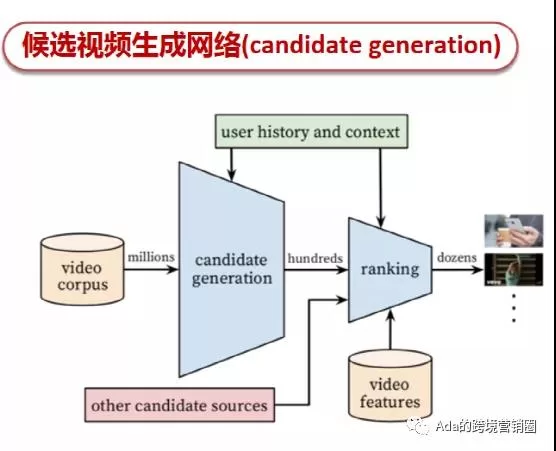 候选视频生成网络(candidate generation)

user history and context

video corpus

millions

candidate generation

hundreds

ranking

dozens

other candidate sources

video features

Ada的跨境营销圈